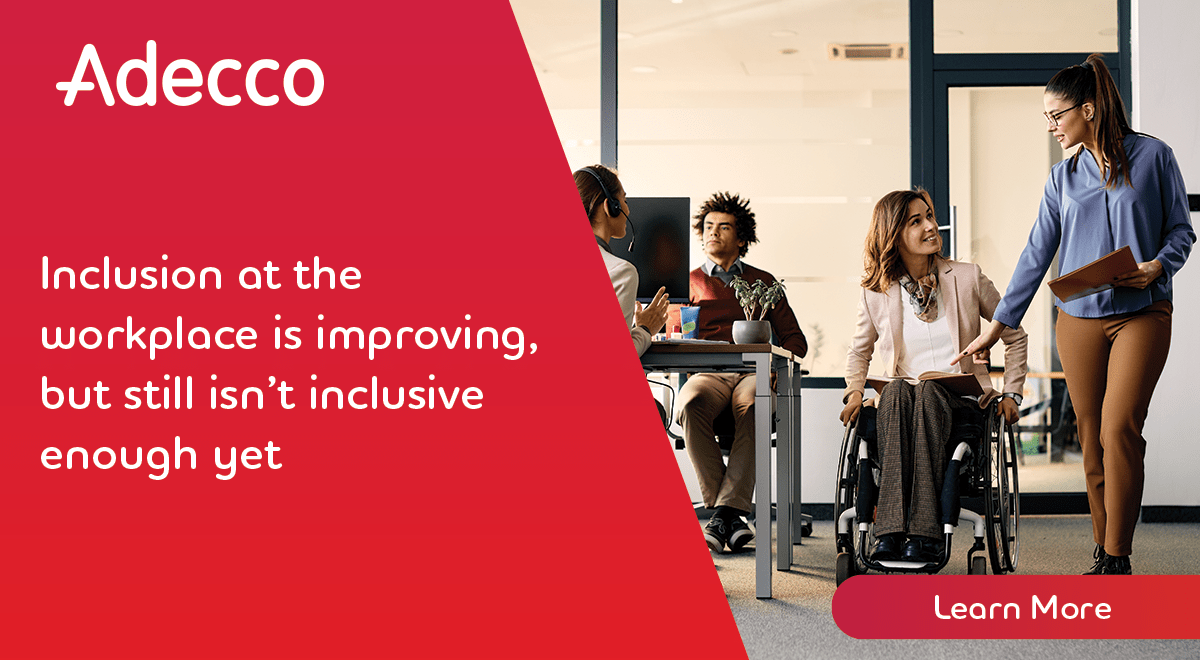 Adecco

Inclusion at the workplace is improving, but still isn't inclusive enough yet

Learn More